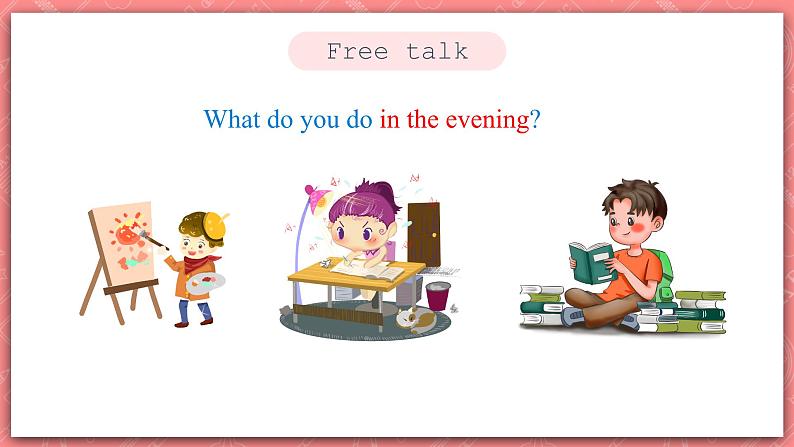 Free talk

What do you do in the evening?